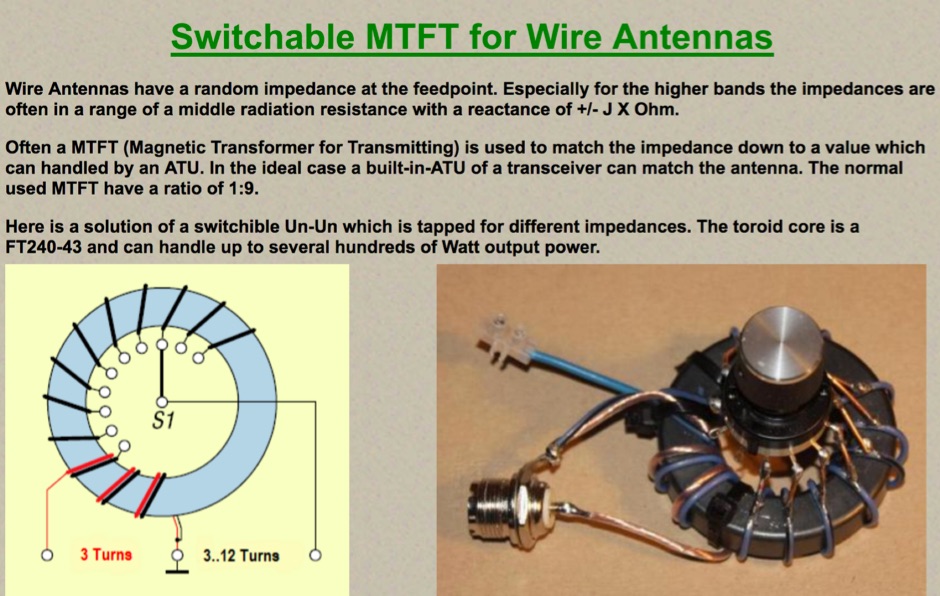 Switchable MTFT for Wire Antennas

Wire Antennas have a random impedance at the feedpoint. Especially for the higher bands the impedances are often in a range of a middle radiation resistance with a reactance of +/- J X Ohm.

Often a MTFT (Magnetic Transformer for Transmitting) is used to match the impedance down to a value which can handled by an ATU. In the ideal case a built-in-ATU of a transceiver can match the antenna. The normal used MTFT have a ratio of 1:9.

Here is a solution of a switchible Un-Un which is tapped for different impedances. The toroid core is a FT240-43 and can handle up to several hundreds of Watt output power.

S1

3 Turns

3..12 Turns